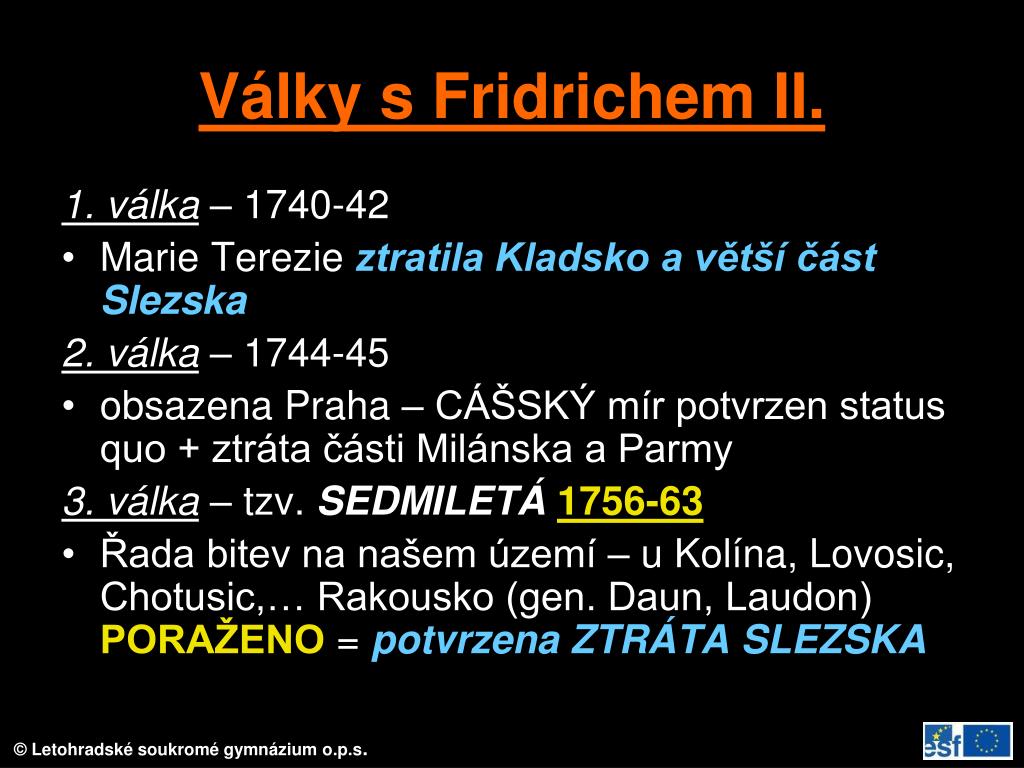 Války s Fridrichem II.

1. válka – 1740-42

• Marie Terezie ztratila Kladsko a větší část Slezska

2. válka – 1744-45

• obsazena Praha – CÁŠSKÝ mír potvrzen status quo + ztráta části Milánska a Parmy

3. válka – tzv. SEDMILETÁ 1756-63

• Řada bitev na našem území – u Kolína, Lovosic, Chotusic,… Rakousko (gen. Daun, Laudon) PORAŽENO = potvrzena ZTRÁTA SLEZSKA

© Letohradské soukromé gymnázium o.p.s.

esf